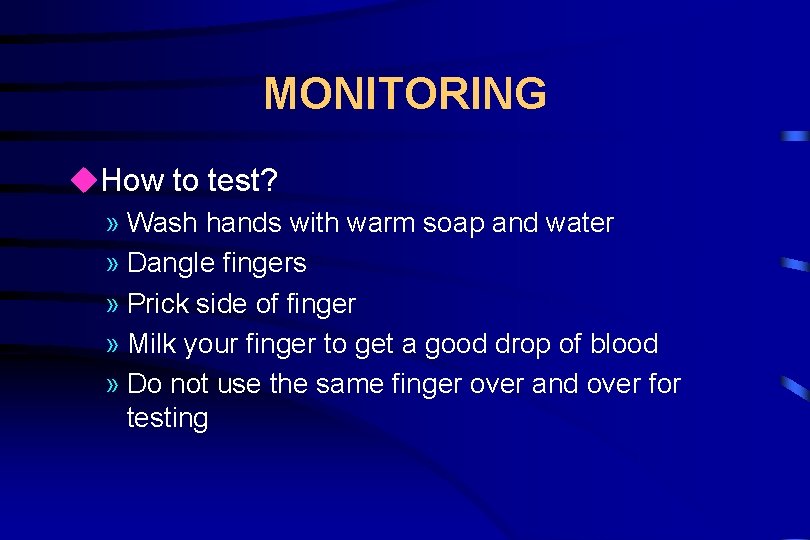 MONITORING

◆How to test?

» Wash hands with warm soap and water

» Dangle fingers

» Prick side of finger

» Milk your finger to get a good drop of blood

» Do not use the same finger over and over for testing